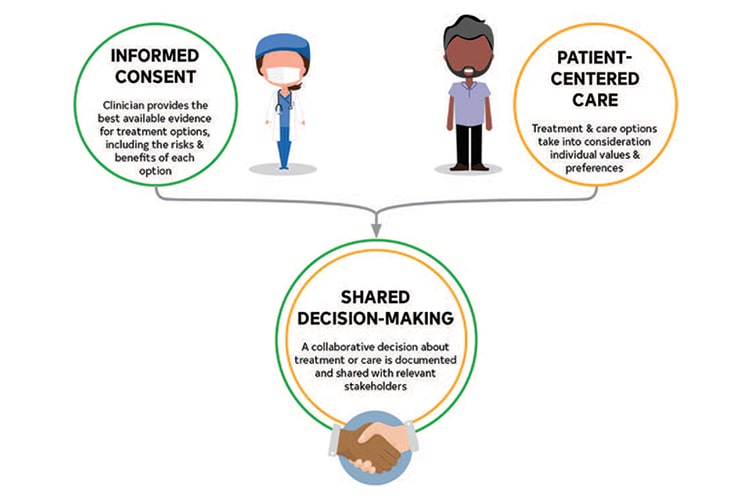 INFORMED CONSENT

Clinician provides the best available evidence for treatment options, including the risks & benefits of each option

PATIENT-CENTERED CARE

Treatment & care options take into consideration individual values & preferences

SHARED DECISION-MAKING

A collaborative decision about treatment or care is documented and shared with relevant stakeholders